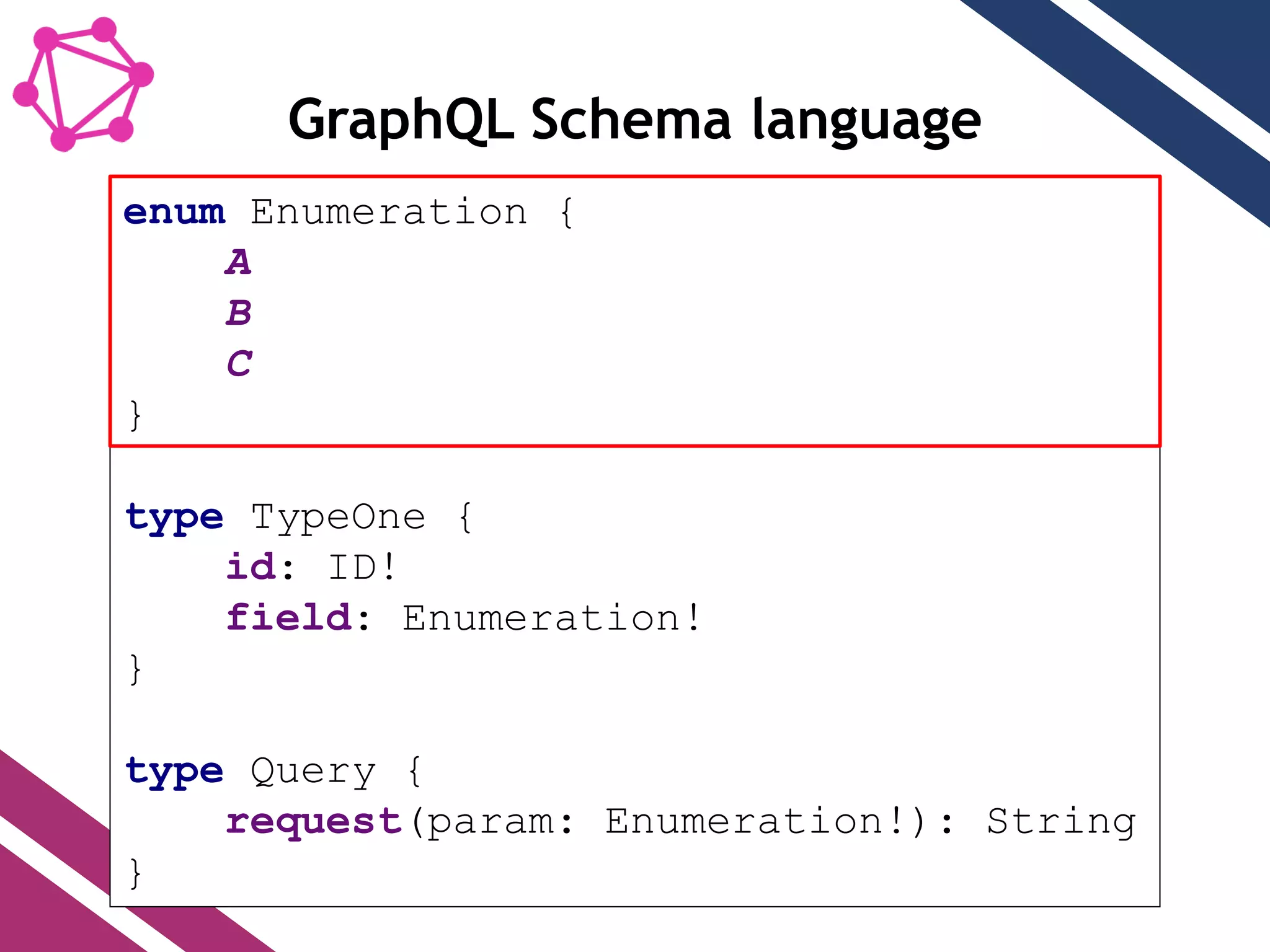 GraphQL Schema language

enum Enumeration {
A
B
C
}

type TypeOne {
id: ID!
field: Enumeration!
}

type Query {
request(param: Enumeration!): String
}